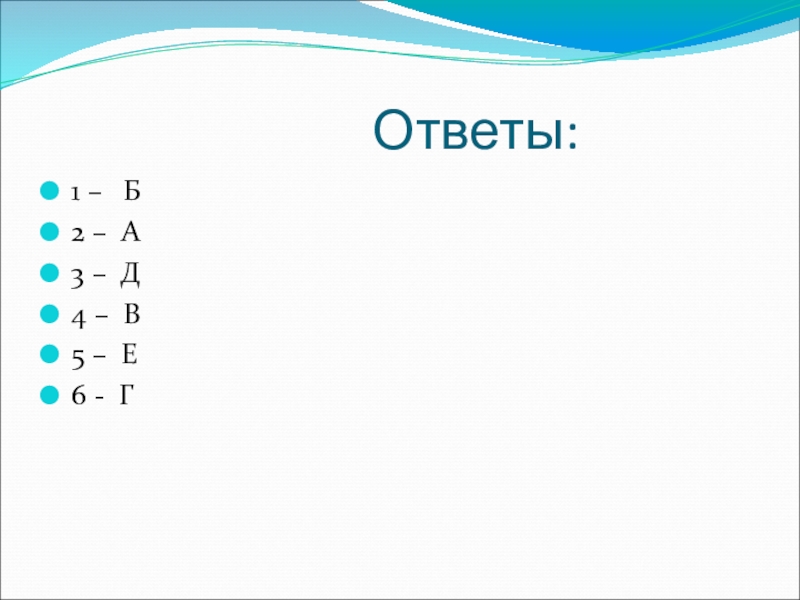 Ответы:

1 – Б
2 – А
3 – Д
4 – В
5 – Е
6 - Г